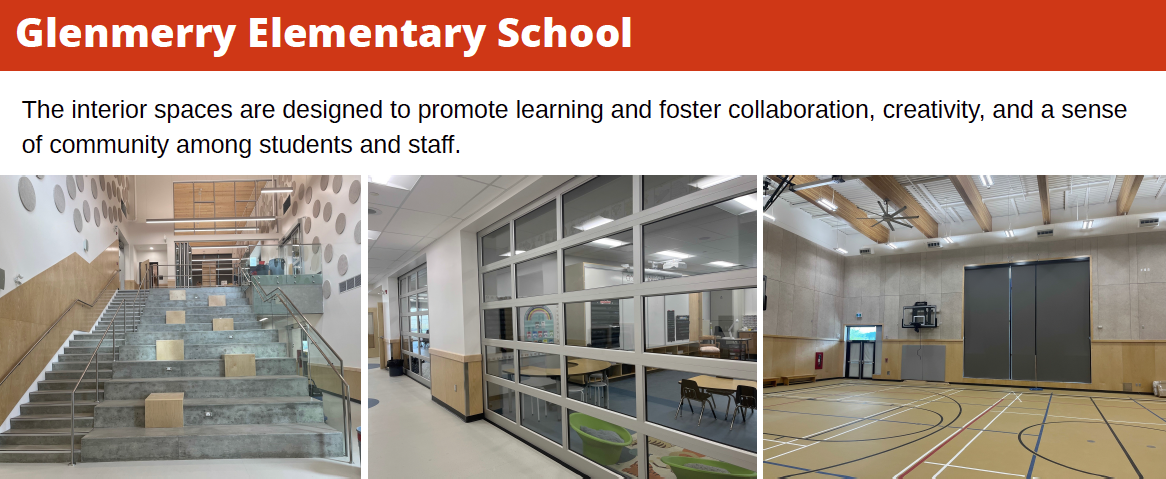 Glenmerry Elementary School

The interior spaces are designed to promote learning and foster collaboration, creativity, and a sense of community among students and staff.